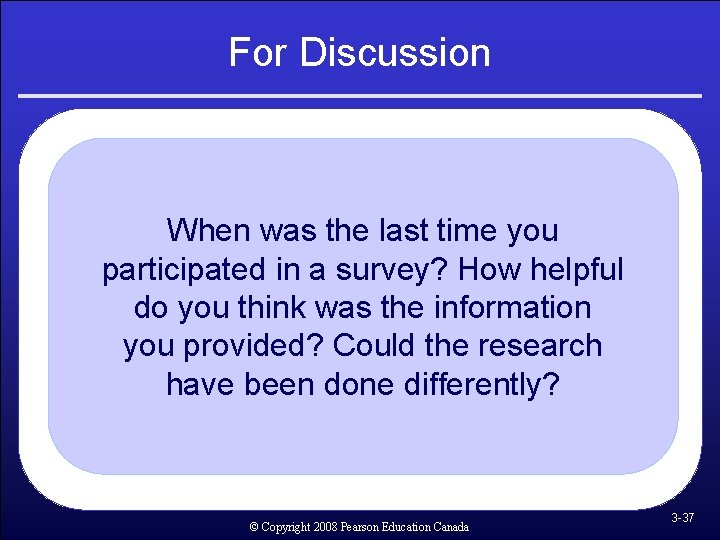 For Discussion

When was the last time you participated in a survey? How helpful do you think was the information you provided? Could the research have been done differently?

© Copyright 2008 Pearson Education Canada

3-37